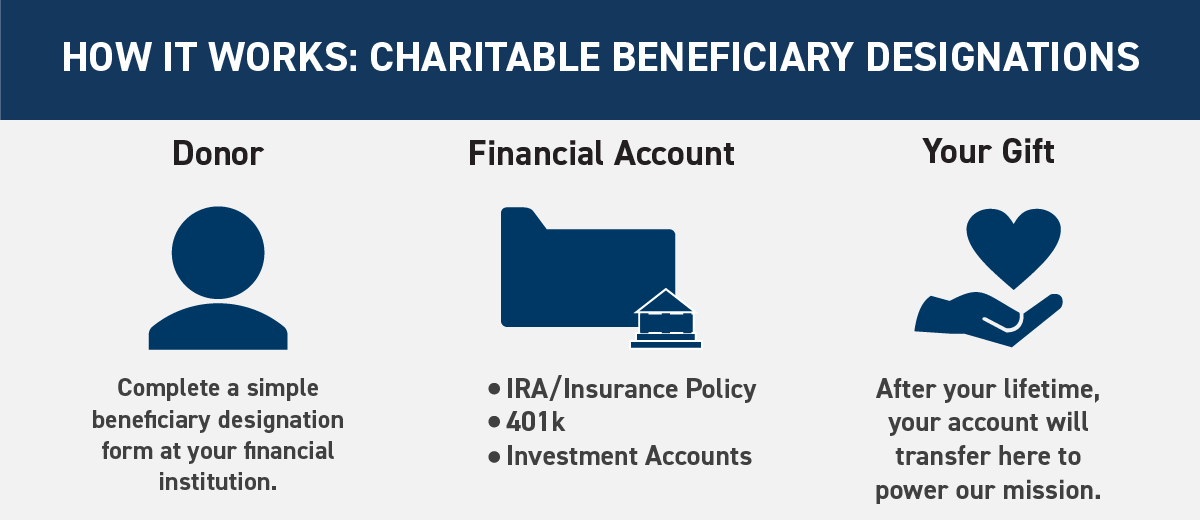 HOW IT WORKS: CHARITABLE BENEFICIARY DESIGNATIONS

Donor

Complete a simple beneficiary designation form at your financial institution.

Financial Account

• IRA/Insurance Policy
• 401k
• Investment Accounts

Your Gift

After your lifetime, your account will transfer here to power our mission.